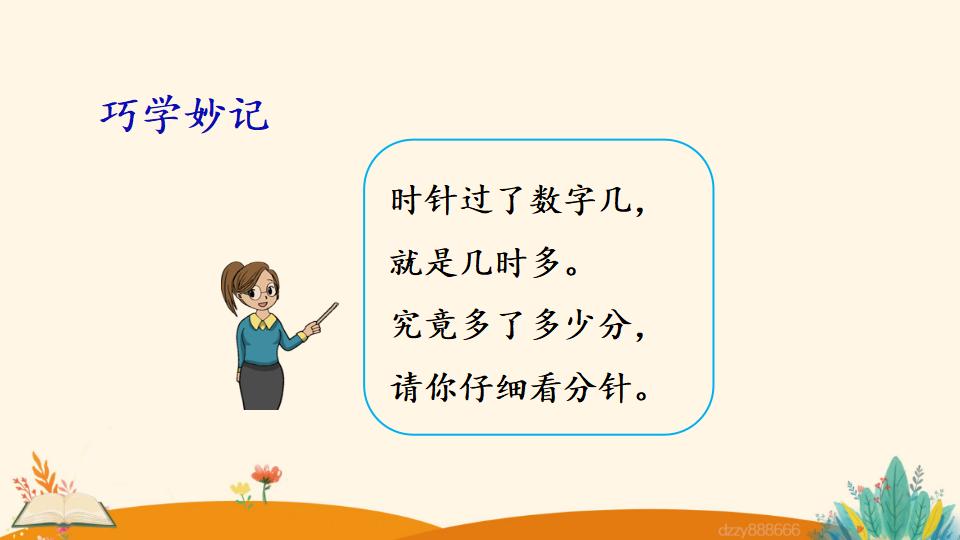 巧学妙记

时针过了数字几，
就是几时多。
究竟多了多少分，
请你仔细看分针。

dzzy888666